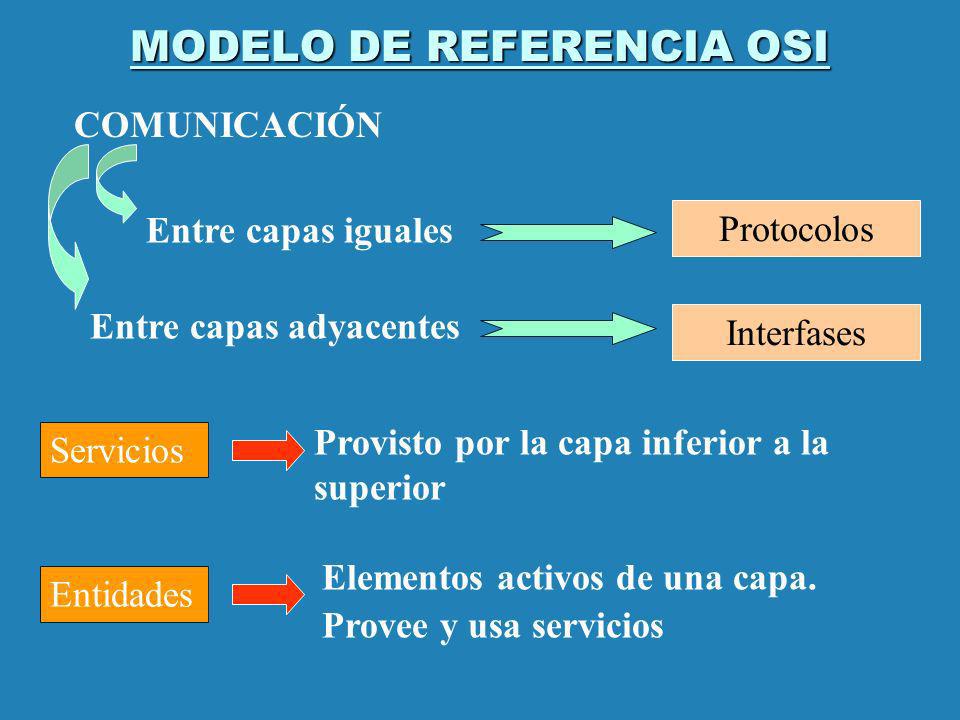 MODELO DE REFERENCIA OSI

COMUNICACIÓN

Entre capas iguales

Protocolos

Entre capas adyacentes

Interfases

Servicios

Provisto por la capa inferior a la superior

Entidades

Elementos activos de una capa.

Provee y usa servicios